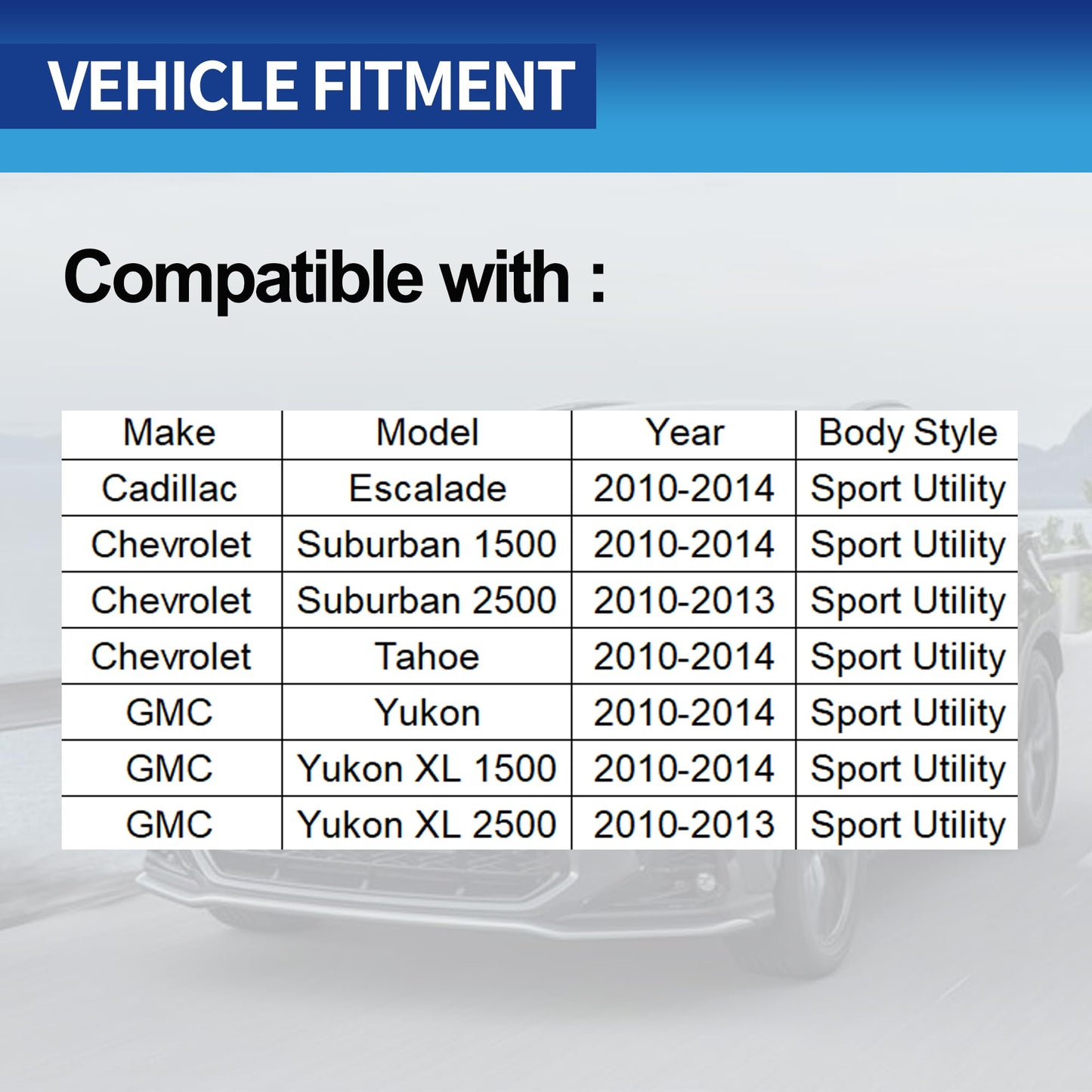 VEHICLE FITMENT

Compatible with :

| Make | Model | Year | Body Style |
|---|---|---|---|
| Cadillac | Escalade | 2010-2014 | Sport Utility |
| Chevrolet | Suburban 1500 | 2010-2014 | Sport Utility |
| Chevrolet | Suburban 2500 | 2010-2013 | Sport Utility |
| Chevrolet | Tahoe | 2010-2014 | Sport Utility |
| GMC | Yukon | 2010-2014 | Sport Utility |
| GMC | Yukon XL 1500 | 2010-2014 | Sport Utility |
| GMC | Yukon XL 2500 | 2010-2013 | Sport Utility |